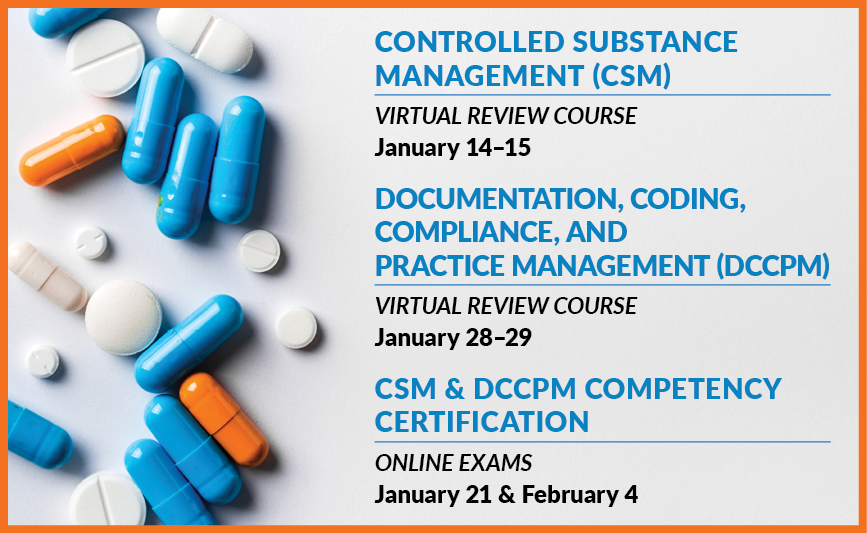 CONTROLLED SUBSTANCE MANAGEMENT (CSM)

VIRTUAL REVIEW COURSE

January 14–15

DOCUMENTATION, CODING, COMPLIANCE, AND PRACTICE MANAGEMENT (DCCPM)

VIRTUAL REVIEW COURSE

January 28–29

CSM & DCCPM COMPETENCY CERTIFICATION

ONLINE EXAMS

January 21 & February 4